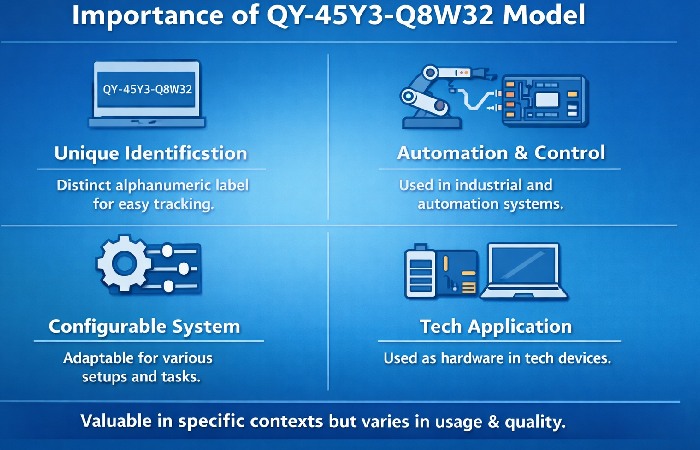 Importance of QY-45Y3-Q8W32 Model

QY-45Y3-Q8W32

Unique Identificstion

Distinct alphanumeric label for easy tracking.

Automation & Control

Used in industrial and automation systems.

Configurable System

Adaptable for various setups and tasks.

Tech Application

Used as hardware in tech devices.

Valuable in specific contexts but varies in usage & quality.